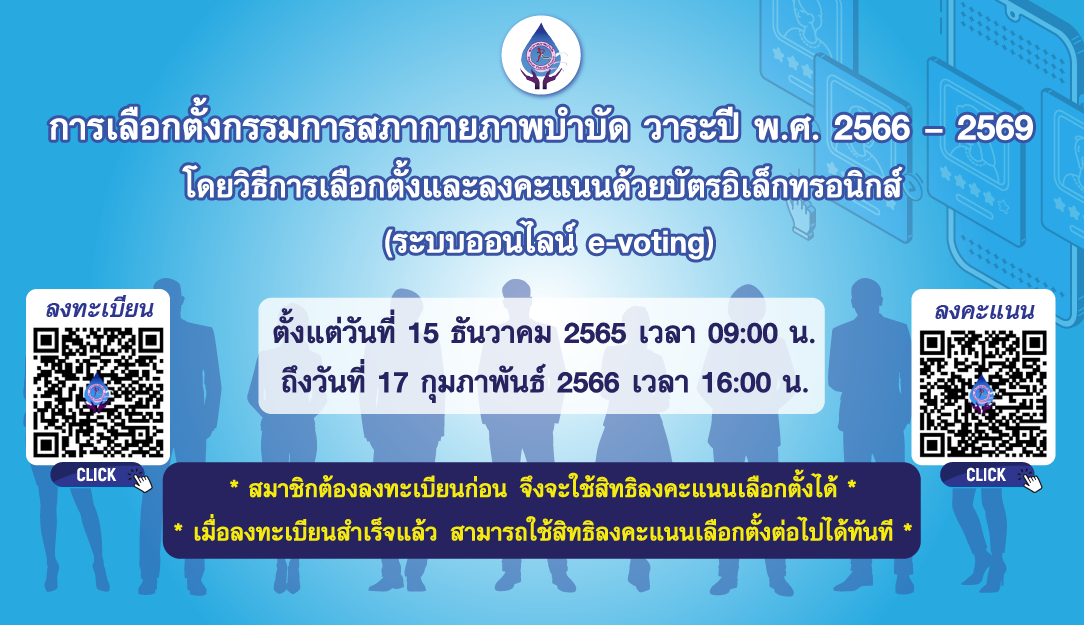 การเลือกตั้งกรรมการสภากายภาพบำบัด วาระปี พ.ศ. 2566 – 2569
โดยวิธีการเลือกตั้งและลงคะแนนด้วยบัตรอิเล็กทรอนิกส์
(ระบบออนไลน์ e-voting)

ลงทะเบียน

CLICK

ตั้งแต่วันที่ 15 ธันวาคม 2565 เวลา 09:00 น.
ถึงวันที่ 17 กุมภาพันธ์ 2566 เวลา 16:00 น.

ลงคะแนน

CLICK

* สมาชิกต้องลงทะเบียนก่อน จึงจะใช้สิทธิลงคะแนนเลือกตั้งได้ *
* เมื่อลงทะเบียนสำเร็จแล้ว สามารถใช้สิทธิลงคะแนนเลือกตั้งต่อไปได้ทันที *